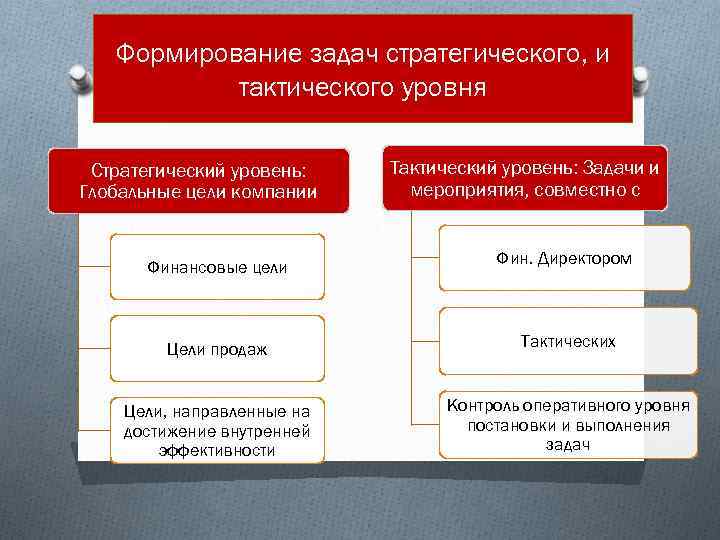 Формирование задач стратегического, и тактического уровня

Стратегический уровень: Глобальные цели компании

Финансовые цели

Цели продаж

Цели, направленные на достижение внутренней эффективности

Тактический уровень: Задачи и мероприятия, совместно с

Фин. Директором

Тактических

Контроль оперативного уровня постановки и выполнения задач